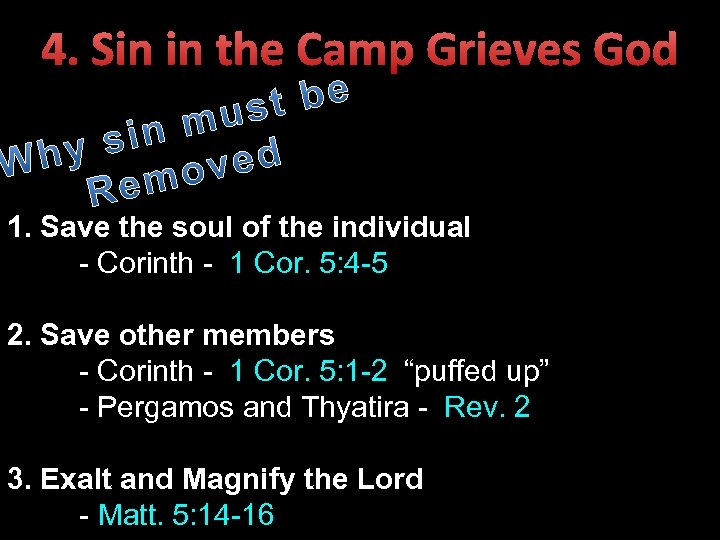 4. Sin in the Camp Grieves God

Why sin must be Removed

1. Save the soul of the individual
- Corinth - 1 Cor. 5:4-5

2. Save other members
- Corinth - 1 Cor. 5:1-2 “puffed up”
- Pergamos and Thyatira - Rev. 2

3. Exalt and Magnify the Lord
- Matt. 5:14-16